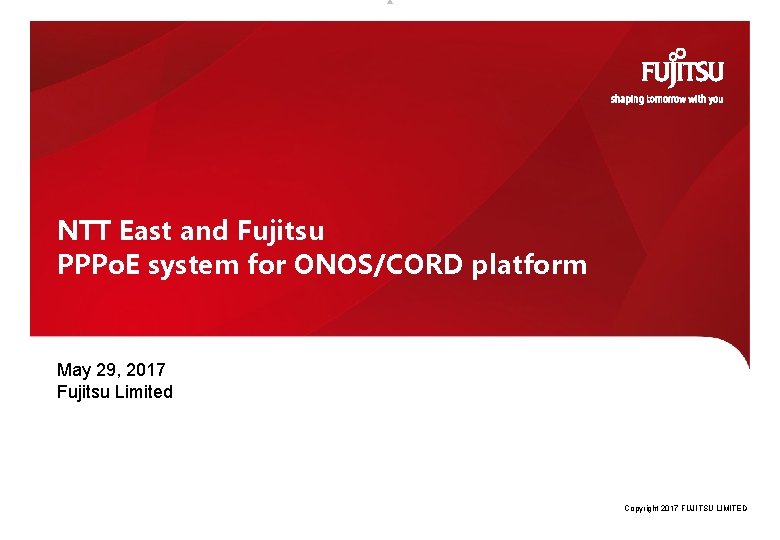 FUJITSU
shaping tomorrow with you

NTT East and Fujitsu
PPPoE system for ONOS/CORD platform

May 29, 2017
Fujitsu Limited

Copyright 2017 FUJITSU LIMITED